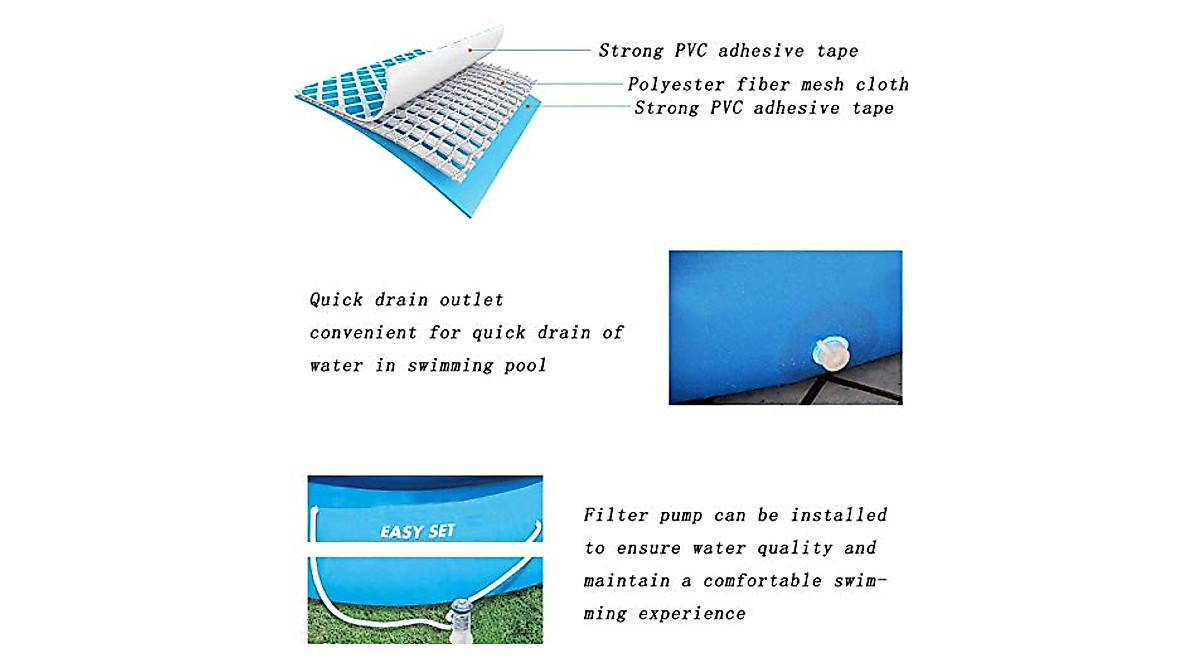 Strong PVC adhesive tape
Polyester fiber mesh cloth
Strong PVC adhesive tape

Quick drain outlet convenient for quick drain of water in swimming pool

EASY SET

Filter pump can be installed to ensure water quality and maintain a comfortable swimming experience